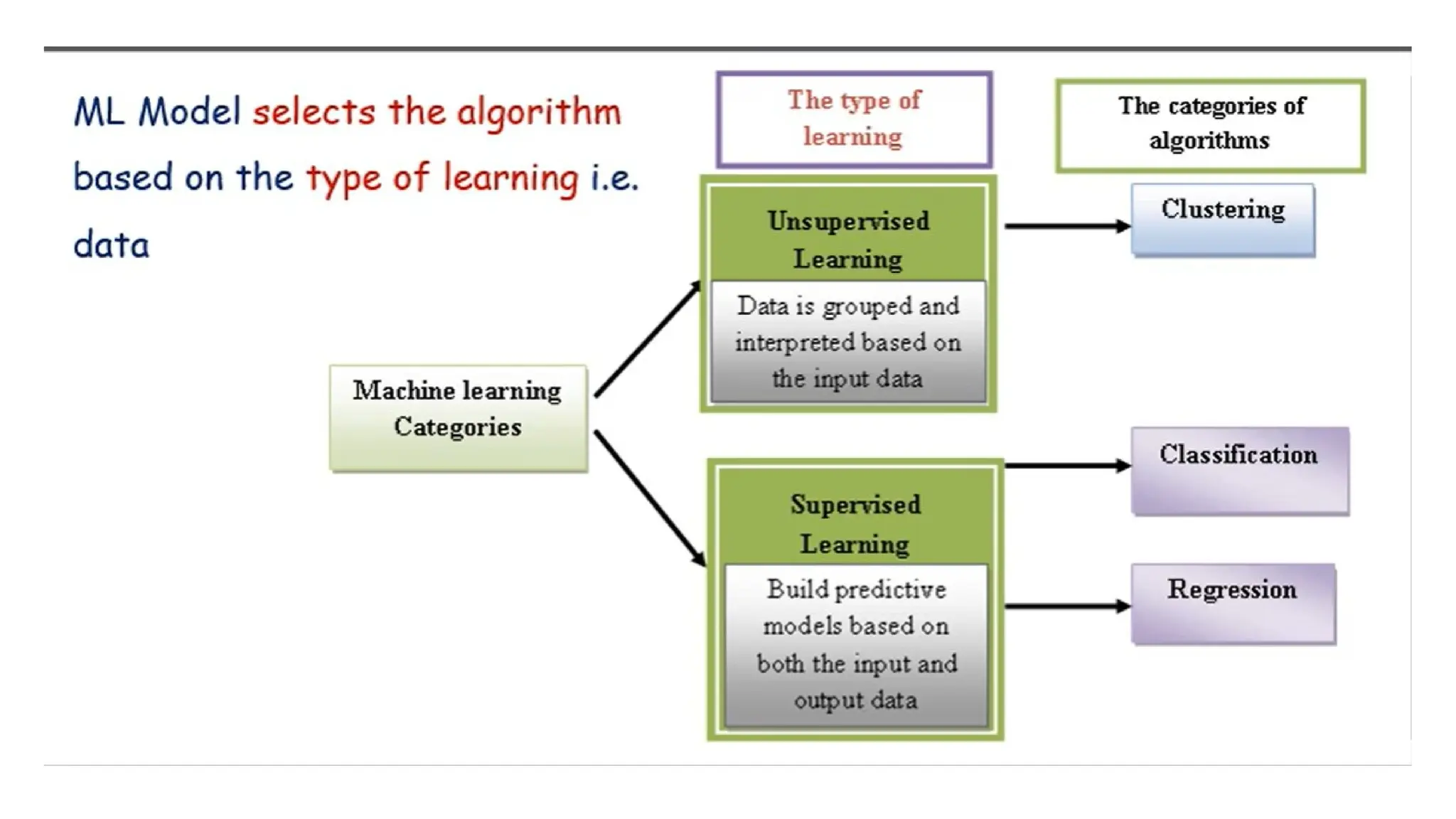 ML Model selects the algorithm based on the type of learning i.e. data

The type of learning

The categories of algorithms

Machine learning Categories

Unsupervised Learning

Data is grouped and interpreted based on the input data

Clustering

Supervised Learning

Build predictive models based on both the input and output data

Classification

Regression